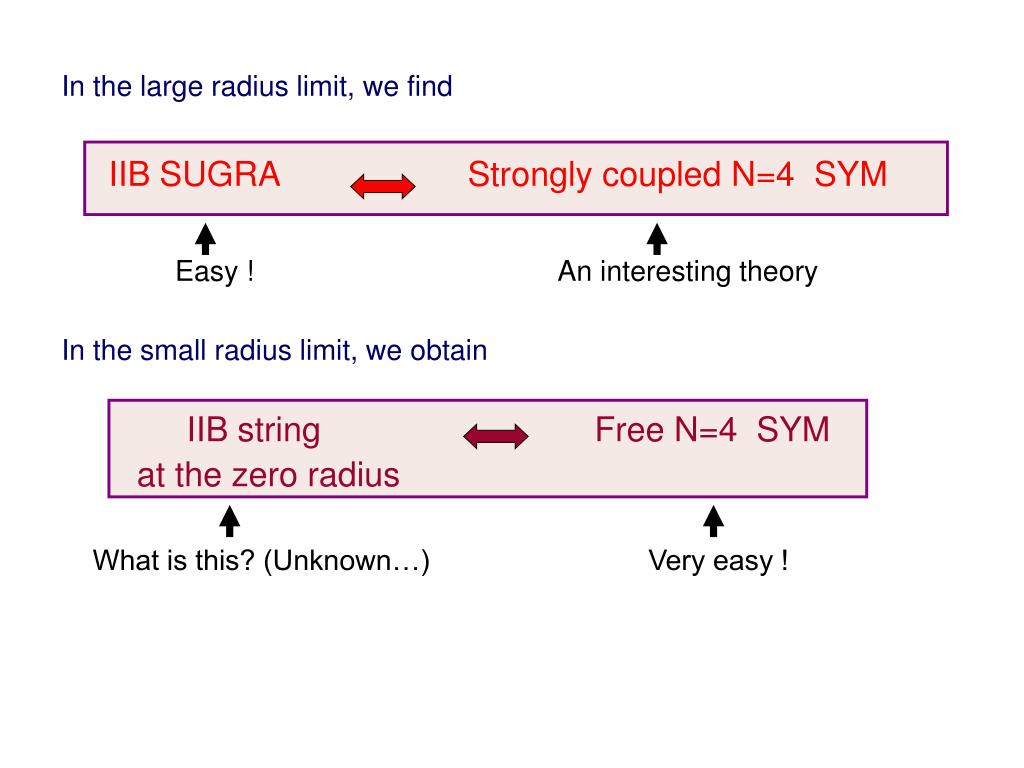 In the large radius limit, we find

IIB SUGRA Strongly coupled N=4 SYM

Easy !

An interesting theory

In the small radius limit, we obtain

IIB string at the zero radius Free N=4 SYM

What is this? (Unknown…)

Very easy !